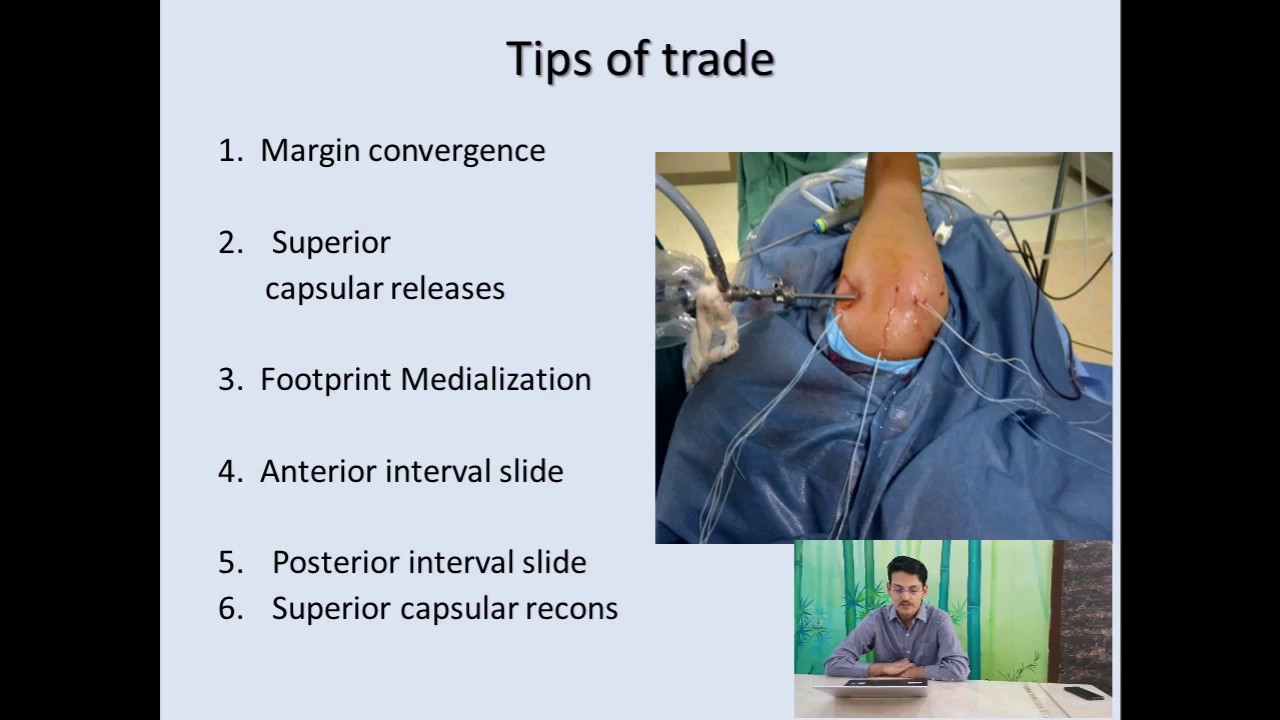 Tips of trade

1. Margin convergence

2. Superior capsular releases

3. Footprint Medialization

4. Anterior interval slide

5. Posterior interval slide
6. Superior capsular recons